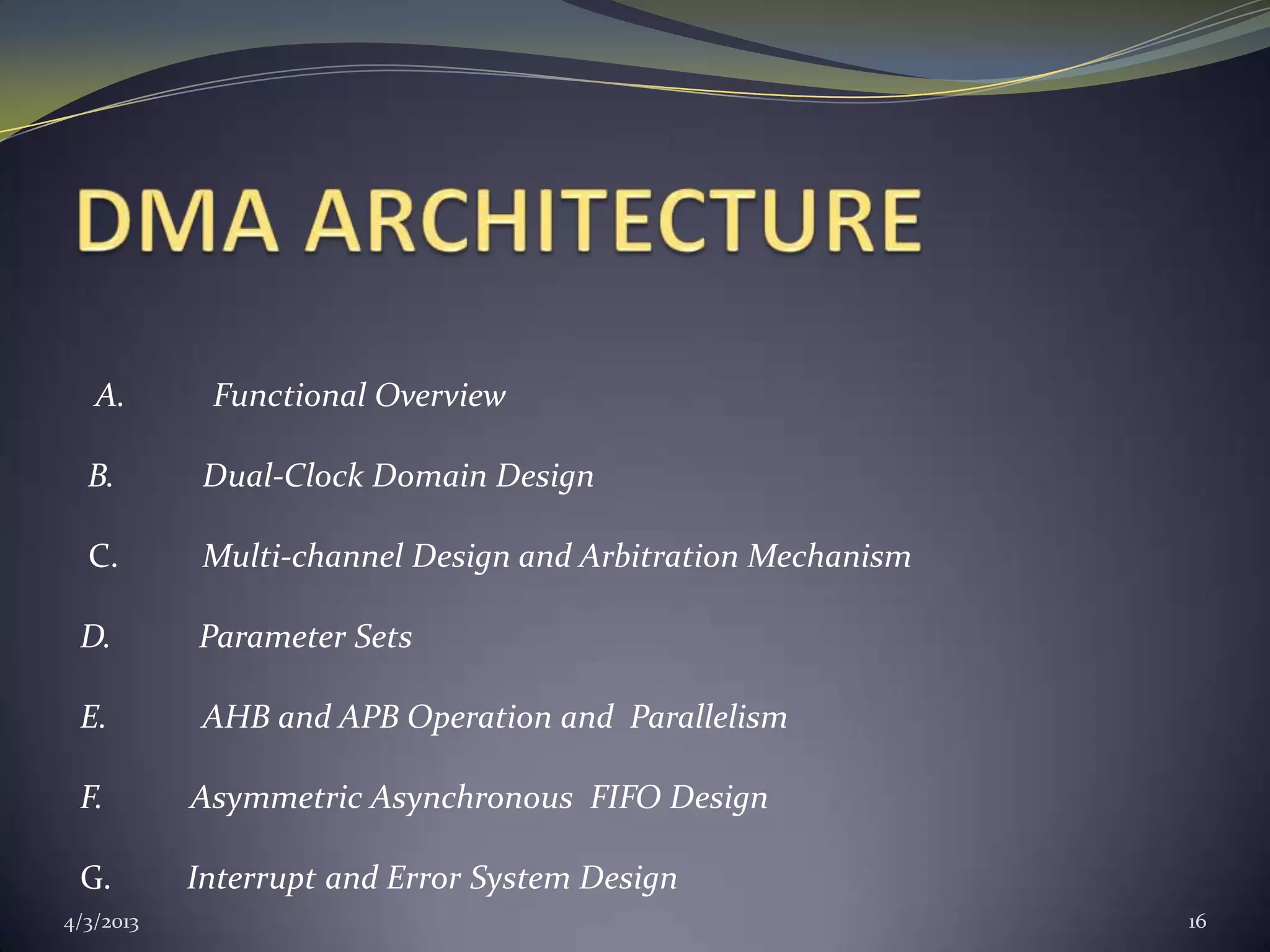 DMA ARCHITECTURE

A. Functional Overview

B. Dual-Clock Domain Design

C. Multi-channel Design and Arbitration Mechanism

D. Parameter Sets

E. AHB and APB Operation and Parallelism

F. Asymmetric Asynchronous FIFO Design

G. Interrupt and Error System Design

4/3/2013

16